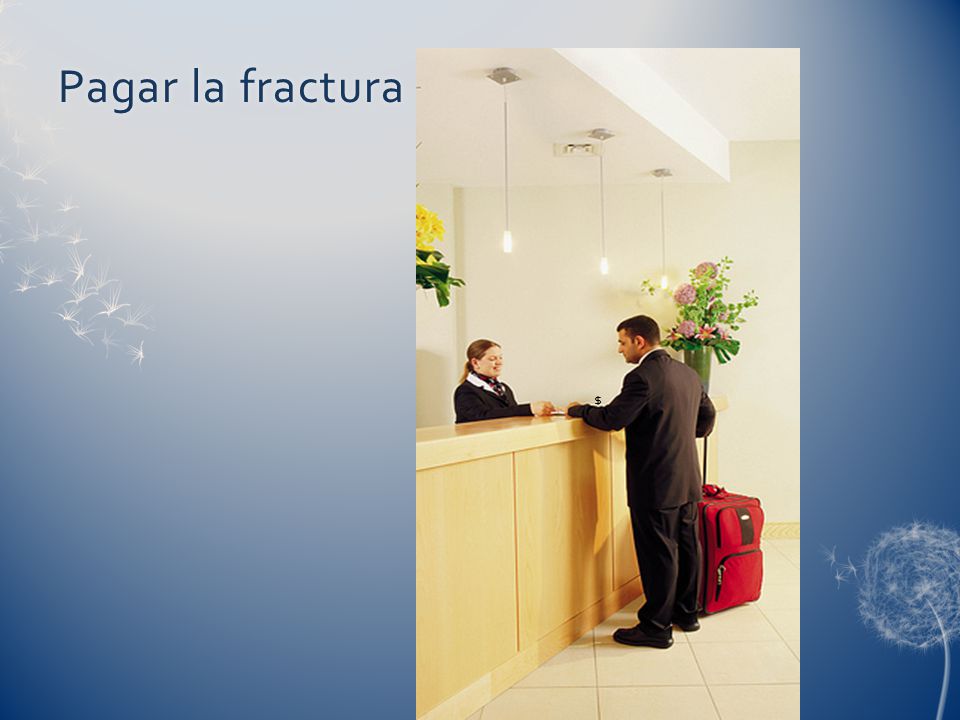 Pagar la fractura

$